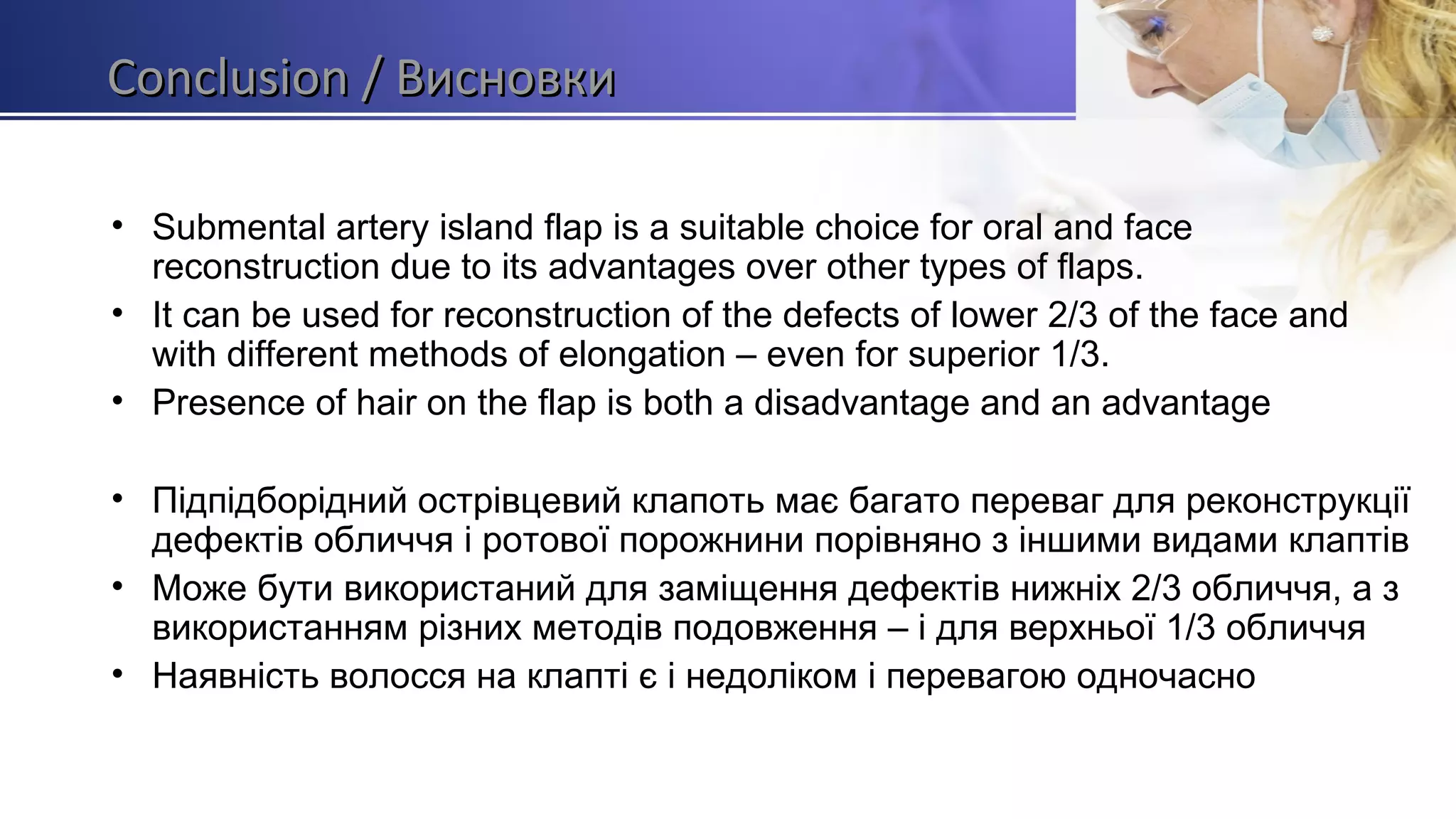 Conclusion / Висновки

• Submental artery island flap is a suitable choice for oral and face reconstruction due to its advantages over other types of flaps.
• It can be used for reconstruction of the defects of lower 2/3 of the face and with different methods of elongation – even for superior 1/3.
• Presence of hair on the flap is both a disadvantage and an advantage

• Підпідборідний острівцевий клапоть має багато переваг для реконструкції дефектів обличчя і ротової порожнини порівняно з іншими видами клаптів
• Може бути використаний для заміщення дефектів нижніх 2/3 обличчя, а з використанням різних методів подовження – і для верхньої 1/3 обличчя
• Наявність волосся на клапті є і недоліком і перевагою одночасно